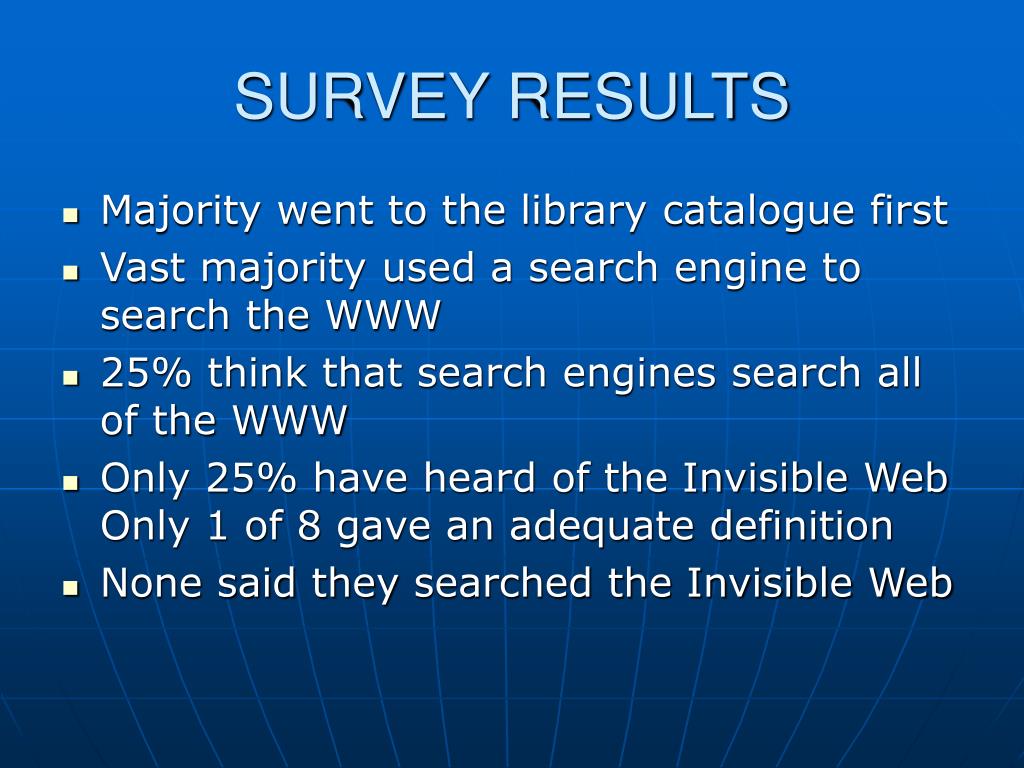 SURVEY RESULTS

- Majority went to the library catalogue first
- Vast majority used a search engine to search the WWW
- 25% think that search engines search all of the WWW
- Only 25% have heard of the Invisible Web Only 1 of 8 gave an adequate definition
- None said they searched the Invisible Web